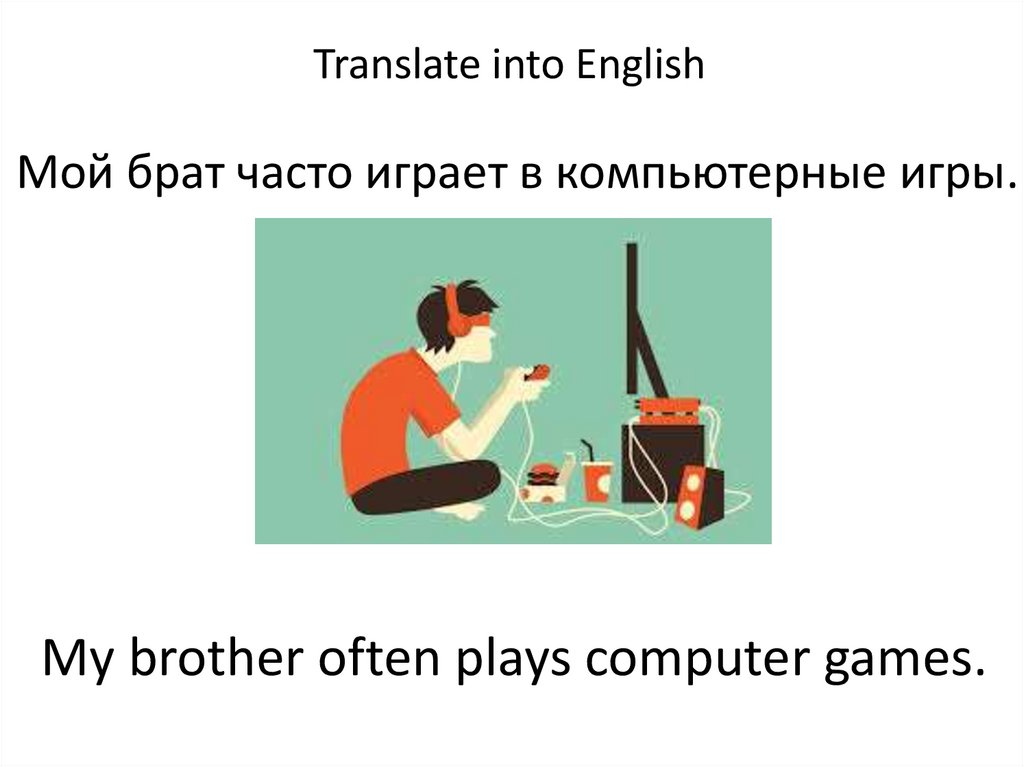 Translate into English

Мой брат часто играет в компьютерные игры.

My brother often plays computer games.